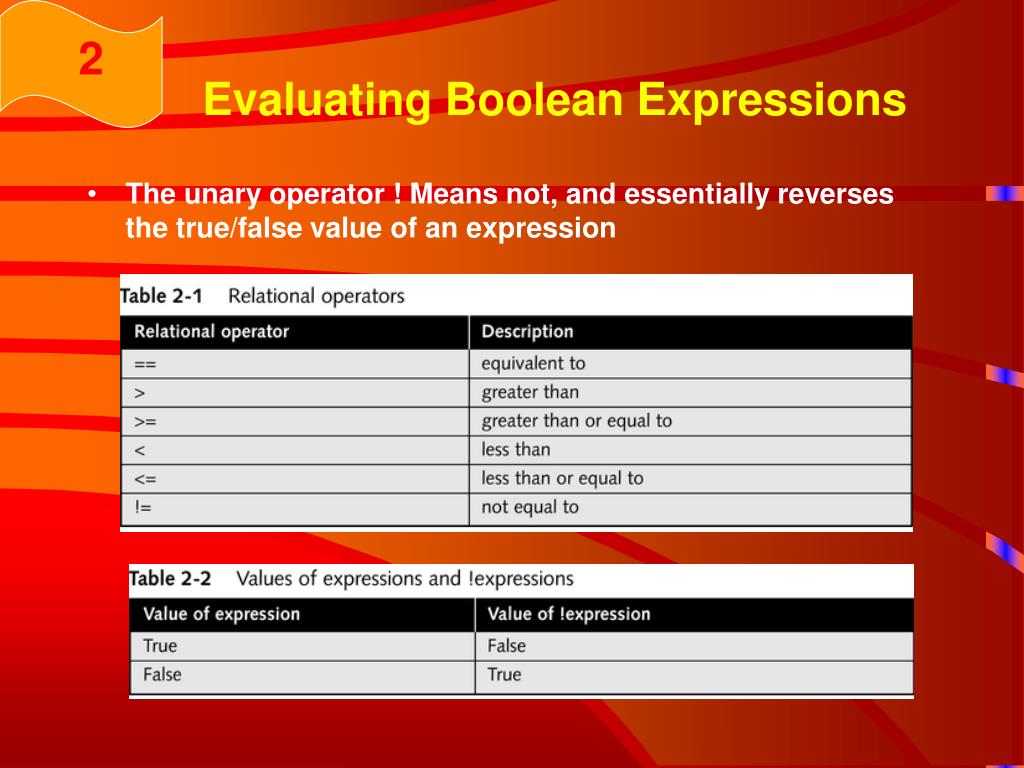 2

Evaluating Boolean Expressions

• The unary operator ! Means not, and essentially reverses the true/false value of an expression

Table 2-1 Relational operators

| Relational operator | Description |
|---|---|
| == | equivalent to |
| > | greater than |
| >= | greater than or equal to |
| < | less than |
| <= | less than or equal to |
| != | not equal to |

Table 2-2 Values of expressions and !expressions

| Value of expression | Value of !expression |
|---|---|
| True | False |
| False | True |